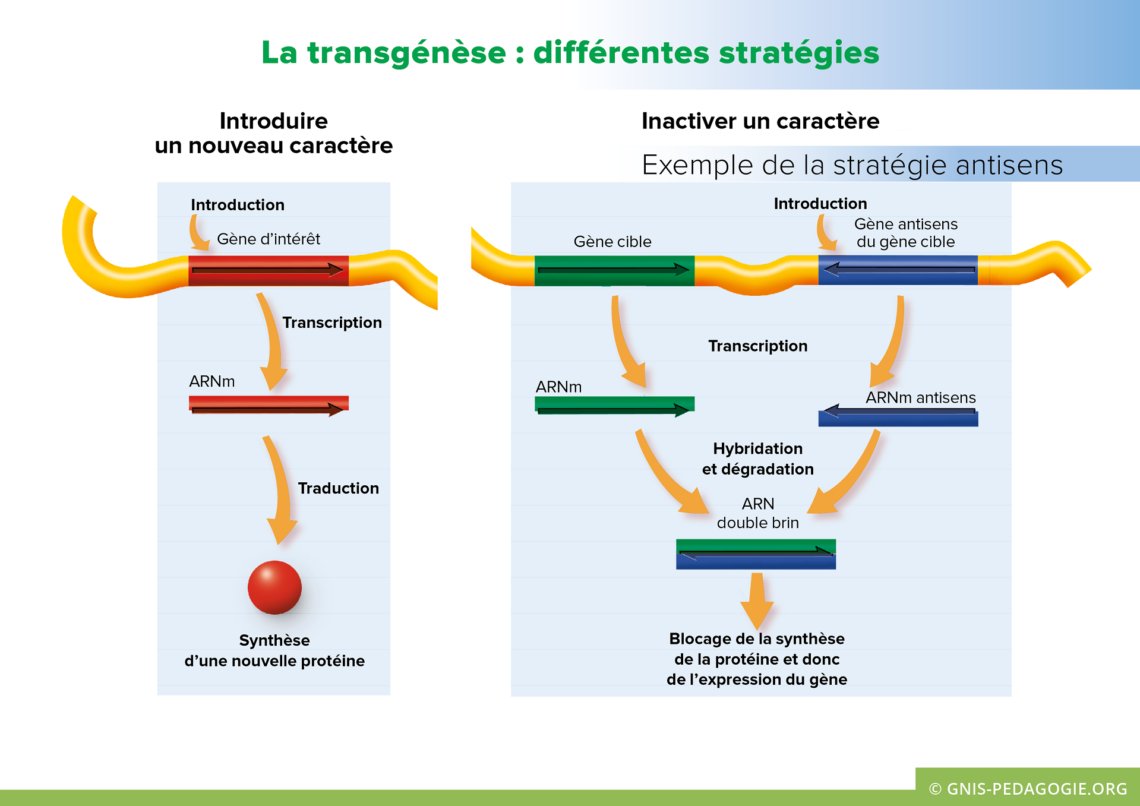 La transgénèse : différentes stratégies

Introduire un nouveau caractère

Introduction

Gène d'intérêt

Transcription

ARNm

Traduction

Synthèse d'une nouvelle protéine

Inactiver un caractère

Exemple de la stratégie antisens

Introduction

Gène cible

Gène antisens du gène cible

Transcription

ARNm

ARNm antisens

Hybridation et dégradation

ARN double brin

Blocage de la synthèse de la protéine et donc de l'expression du gène

© GNIS-PEDAGOGIE.ORG